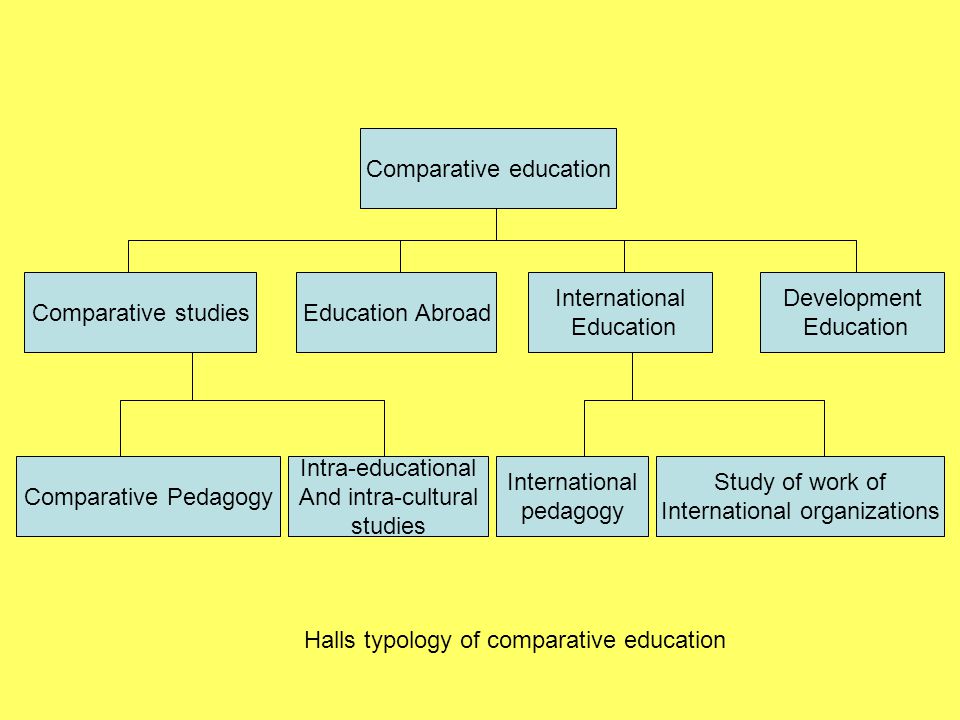 Comparative education

Comparative studies

Education Abroad

International Education

Development Education

Comparative Pedagogy

Intra-educational And intra-cultural studies

International pedagogy

Study of work of International organizations

Halls typology of comparative education